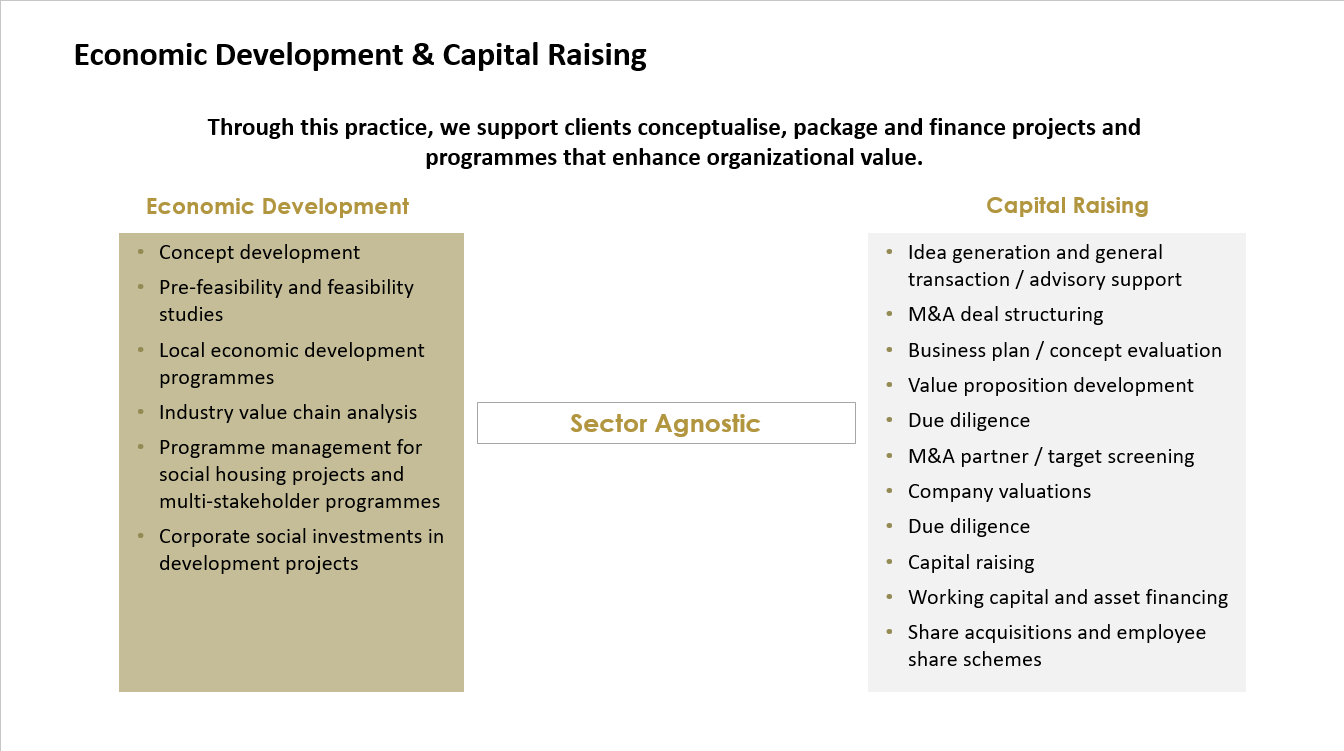 Economic Development & Capital Raising

Through this practice, we support clients conceptualise, package and finance projects and programmes that enhance organizational value.

Economic Development

- Concept development
- Pre-feasibility and feasibility studies
- Local economic development programmes
- Industry value chain analysis
- Programme management for social housing projects and multi-stakeholder programmes
- Corporate social investments in development projects

Sector Agnostic

Capital Raising

- Idea generation and general transaction / advisory support
- M&A deal structuring
- Business plan / concept evaluation
- Value proposition development
- Due diligence
- M&A partner / target screening
- Company valuations
- Due diligence
- Capital raising
- Working capital and asset financing
- Share acquisitions and employee share schemes